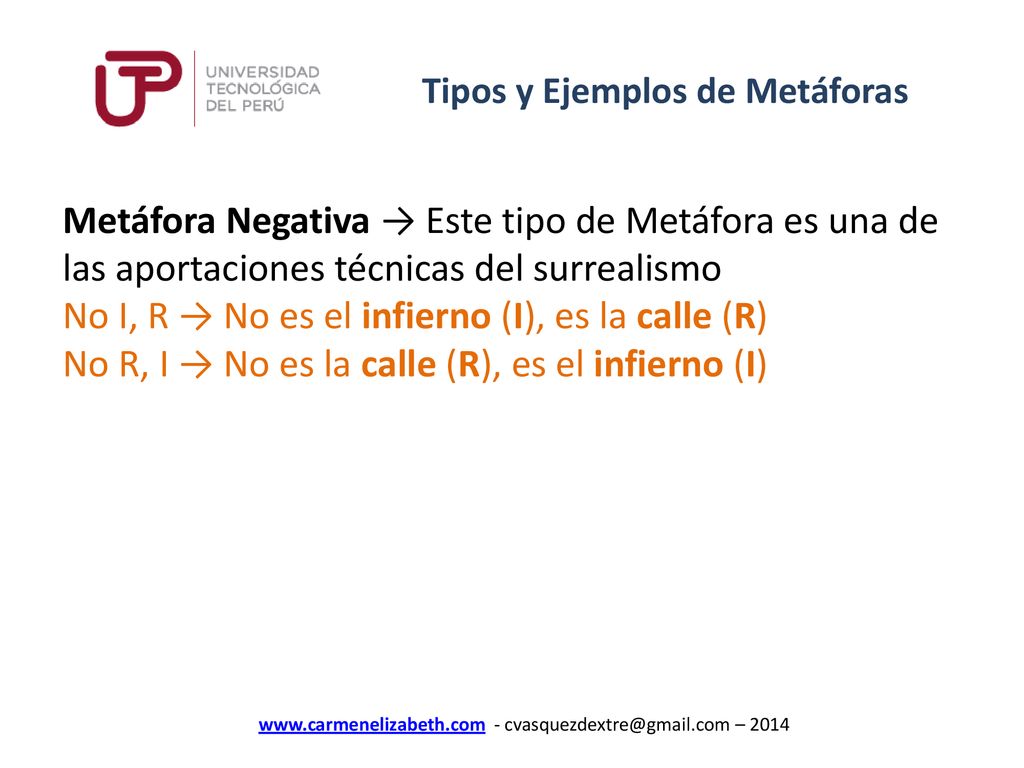 UTP UNIVERSIDAD TECNOLÓGICA DEL PERÚ

Tipos y Ejemplos de Metáforas

Metáfora Negativa → Este tipo de Metáfora es una de las aportaciones técnicas del surrealismo
No I, R → No es el infierno (I), es la calle (R)
No R, I → No es la calle (R), es el infierno (I)

www.carmenelizabeth.com - cvasquezdextre@gmail.com – 2014